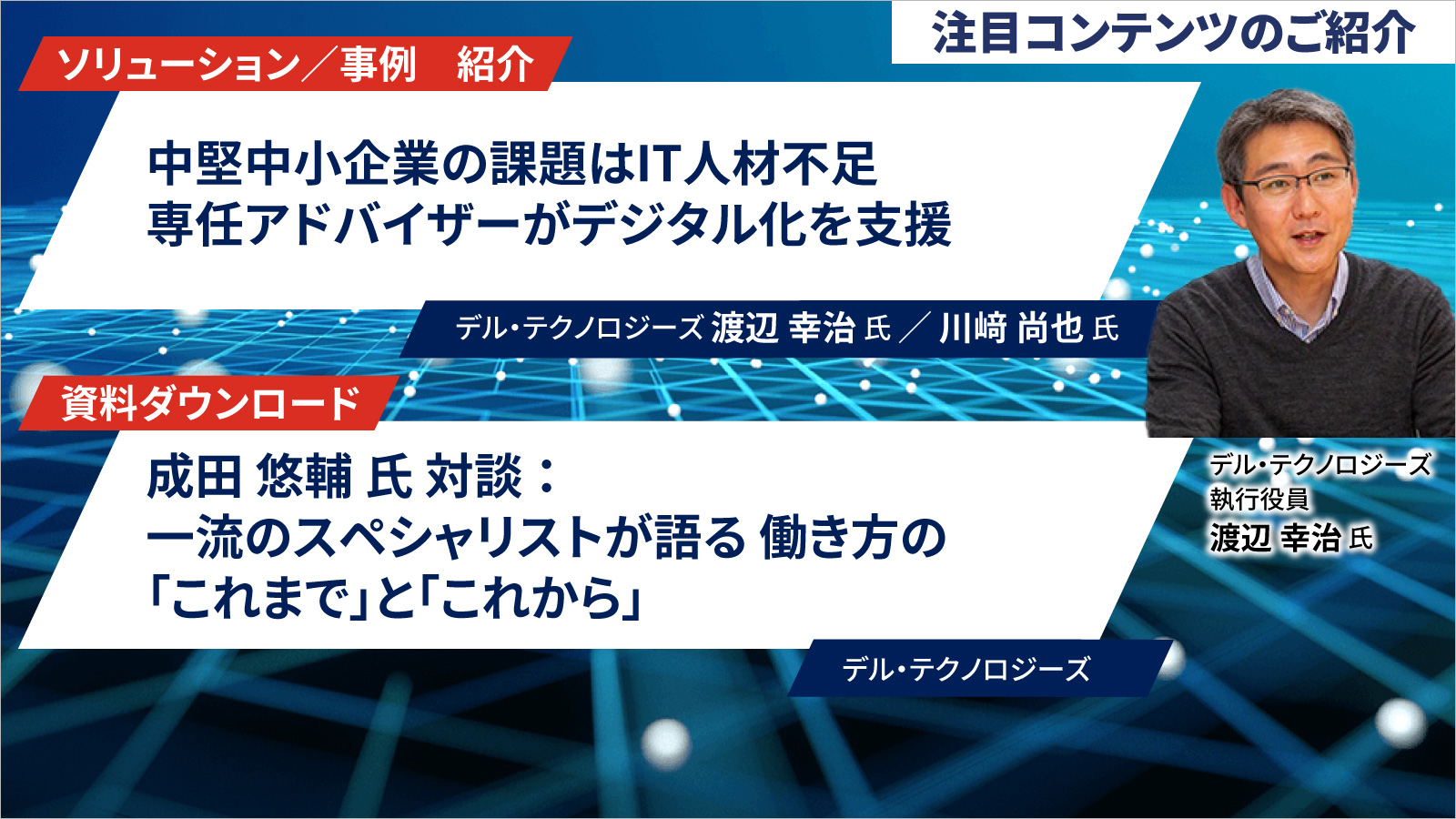 注目コンテンツのご紹介

ソリューション／事例　紹介

中堅中小企業の課題はIT人材不足
専任アドバイザーがデジタル化を支援

デル・テクノロジーズ 渡辺 幸治 氏 ／ 川﨑 尚也 氏

資料ダウンロード

成田 悠輔 氏 対談：
一流のスペシャリストが語る 働き方の
「これまで」と「これから」

デル・テクノロジーズ

デル・テクノロジーズ
執行役員
渡辺 幸治 氏